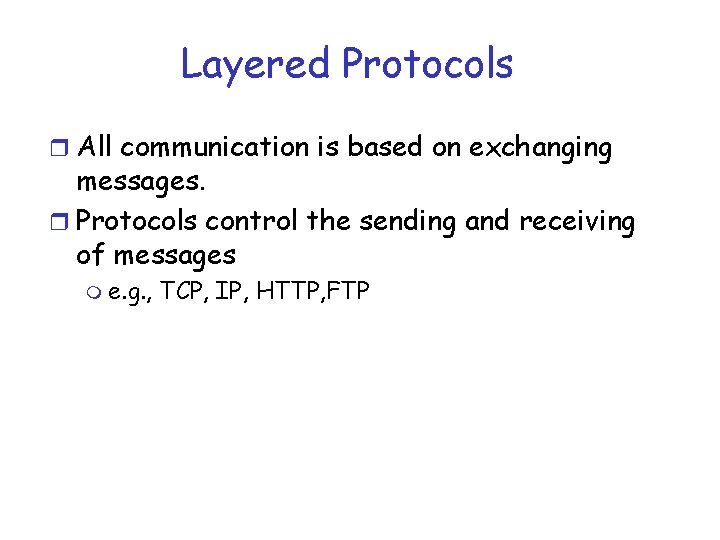 Layered Protocols

All communication is based on exchanging messages.

Protocols control the sending and receiving of messages

e.g., TCP, IP, HTTP,FTP